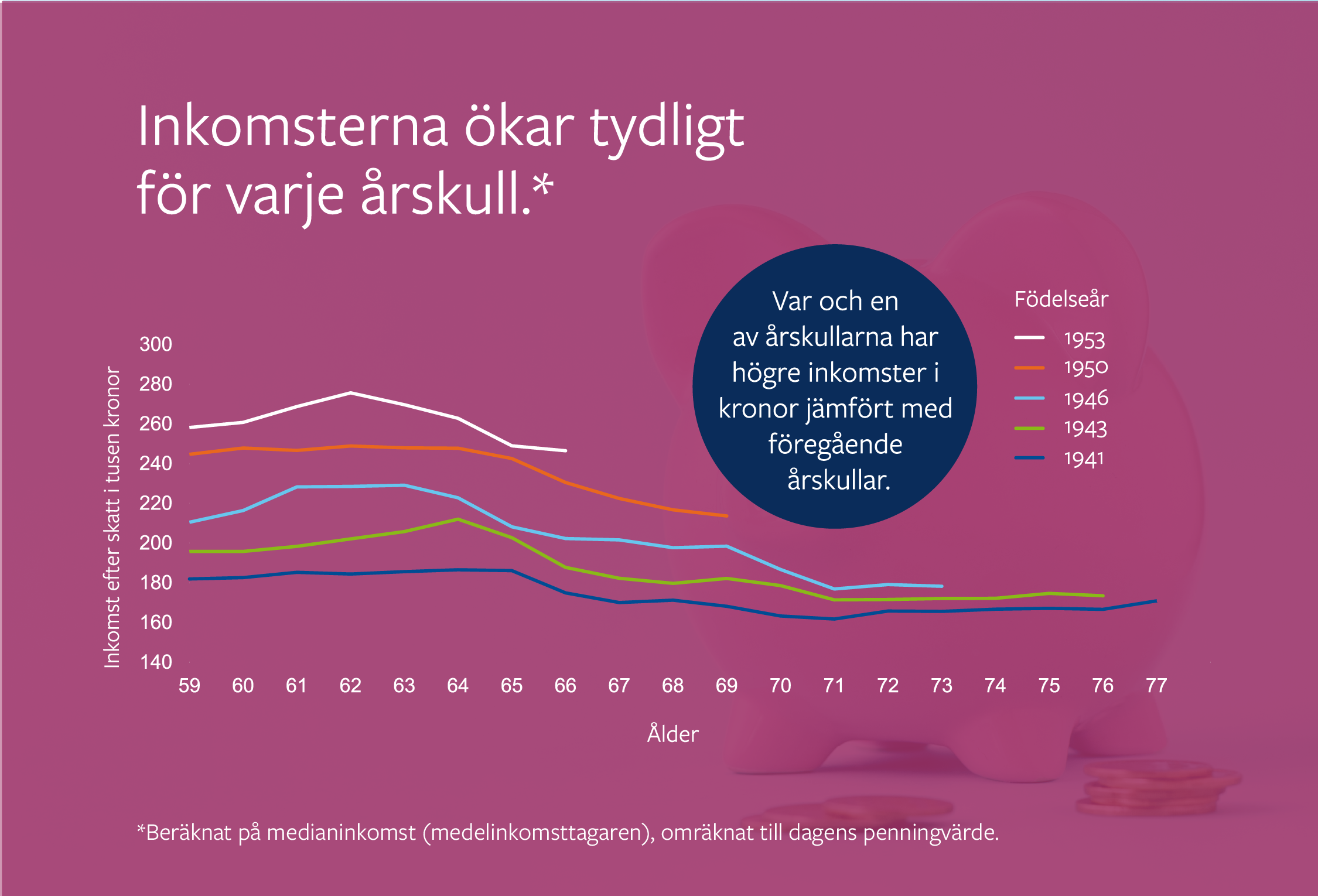 Inkomsterna ökar tydligt för varje årskull.*

Var och en av årskullarna har högre inkomster i kronor jämfört med föregående årskullar.

Födelseår
1953
1950
1946
1943
1941

Inkomst efter skatt i tusen kronor

300
280
260
240
220
200
180
160
140

59 60 61 62 63 64 65 66 67 68 69 70 71 72 73 74 75 76 77

Ålder

*Beräknat på medianinkomst (medelinkomsttagaren), omräknat till dagens penningvärde.